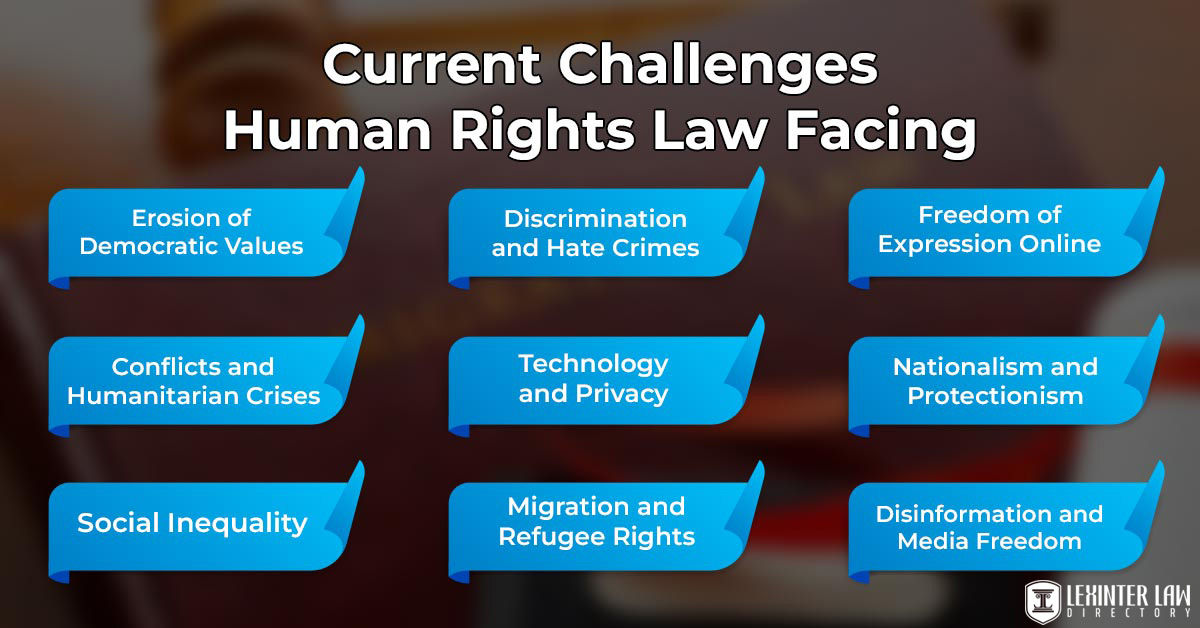 Current Challenges Human Rights Law Facing

Erosion of Democratic Values

Discrimination and Hate Crimes

Freedom of Expression Online

Conflicts and Humanitarian Crises

Technology and Privacy

Nationalism and Protectionism

Social Inequality

Migration and Refugee Rights

Disinformation and Media Freedom

LEXINTER LAW DIRECTORY